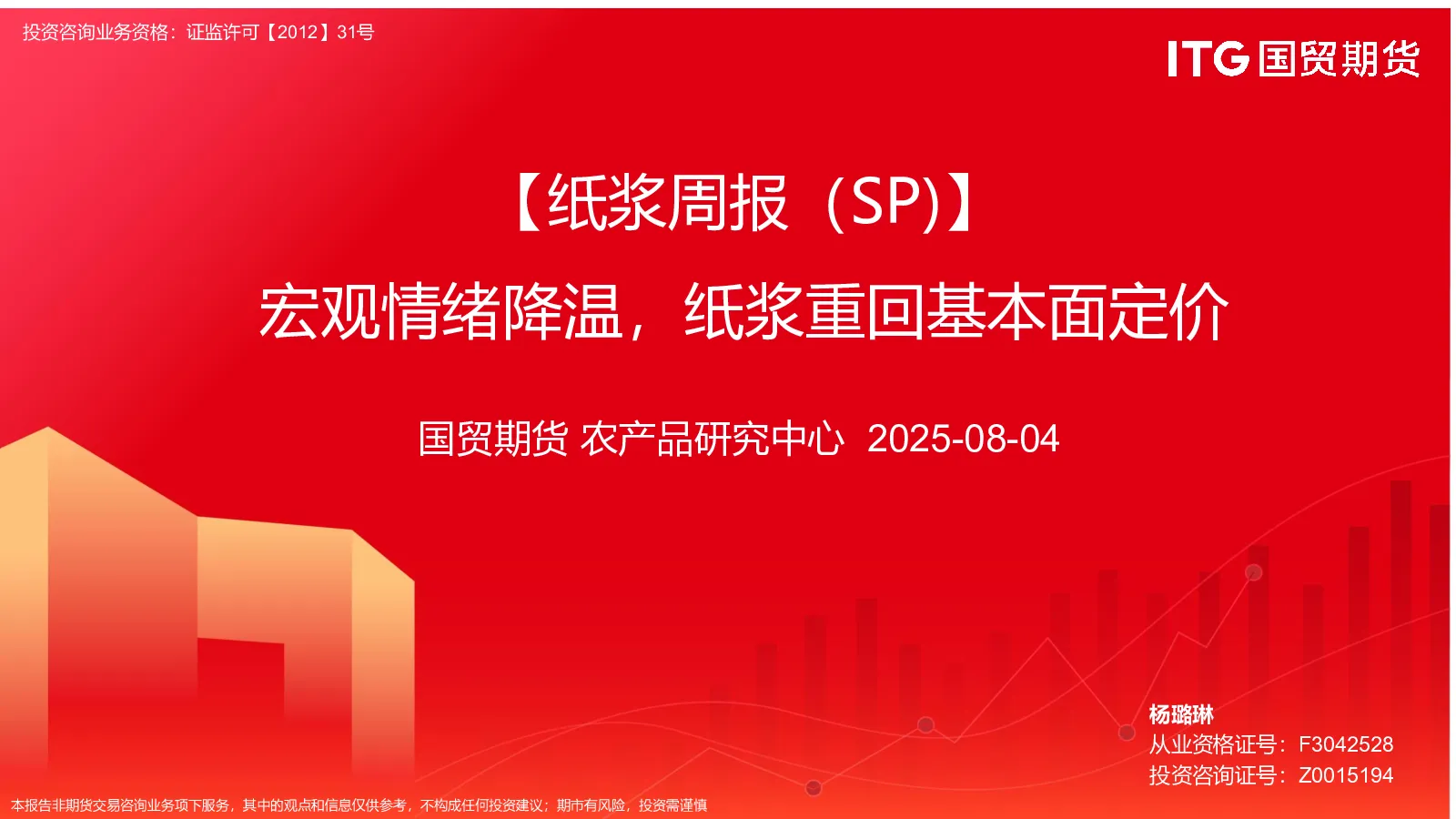 投资咨询业务资格：证监许可【2012】31号

ITG 国贸期货

【纸浆周报（SP)】

宏观情绪降温，纸浆重回基本面定价

国贸期货 农产品研究中心 2025-08-04

杨璐琳
从业资格证号：F3042528
投资咨询证号：Z0015194

本报告非期货交易咨询业务项下服务，其中的观点和信息仅供参考，不构成任何投资建议；期市有风险，投资需谨慎